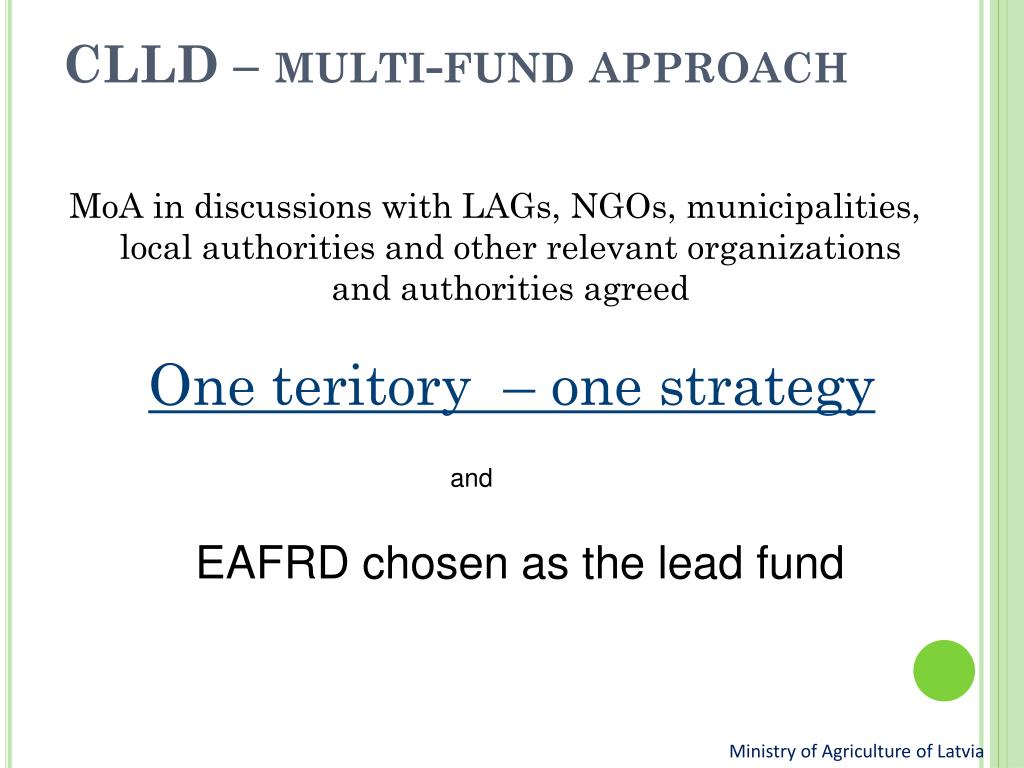 CLLD – MULTI-FUND APPROACH

MoA in discussions with LAGs, NGOs, municipalities, local authorities and other relevant organizations and authorities agreed

One teritory – one strategy

and

EAFRD chosen as the lead fund

Ministry of Agriculture of Latvia